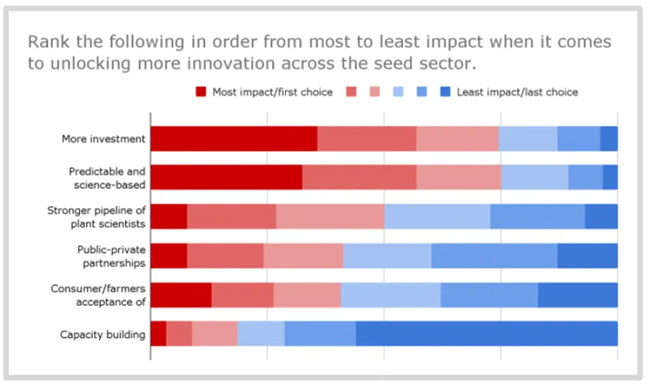 Rank the following in order from most to least impact when it comes to unlocking more innovation across the seed sector.

Most impact/first choice

Least impact/last choice

More investment

Predictable and science-based

Stronger pipeline of plant scientists

Public-private partnerships

Consumer/farmers acceptance of

Capacity building